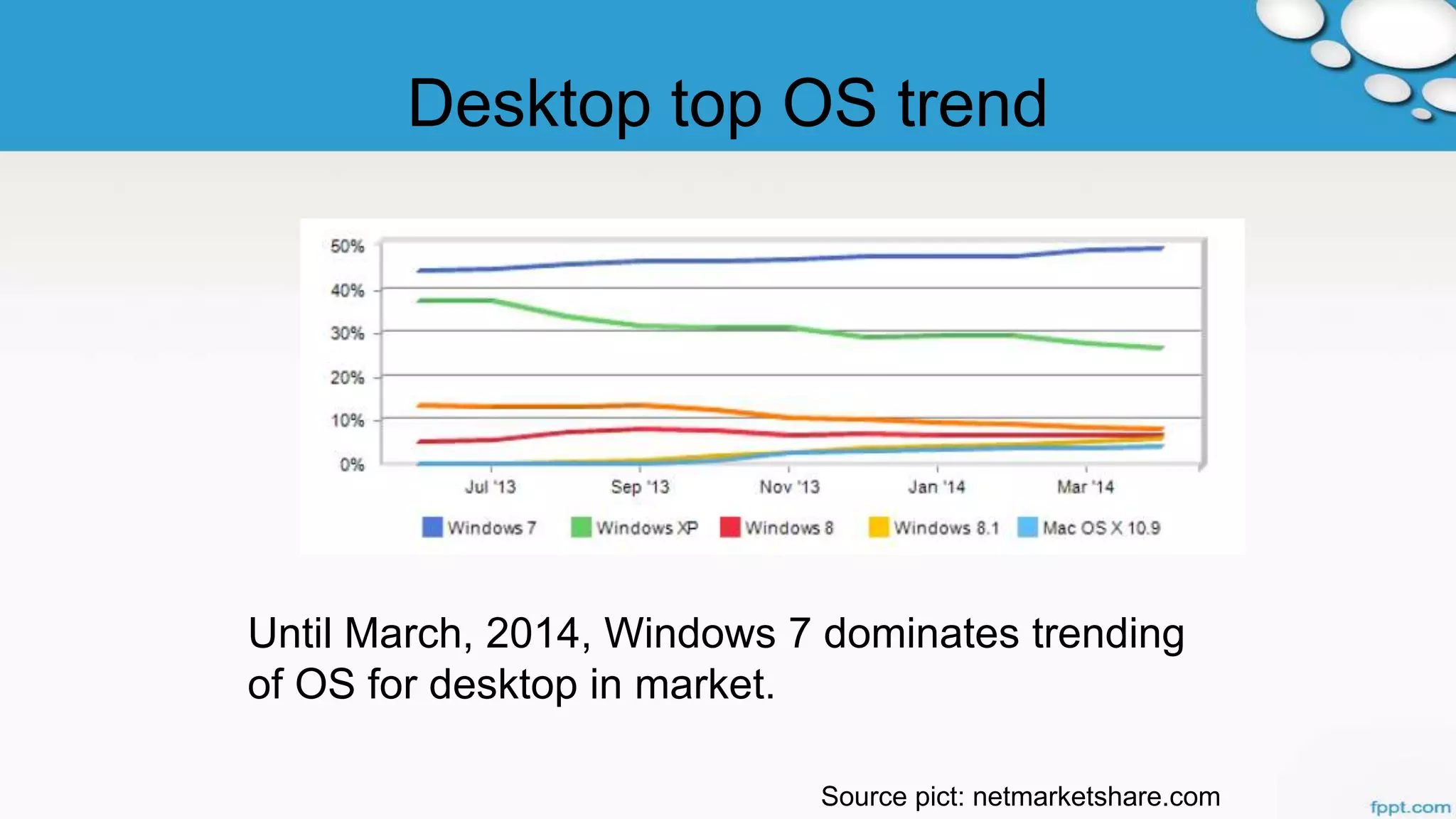 Desktop top OS trend

50%
40%
30%
20%
10%
0%

Jul '13 Sep '13 Nov '13 Jan '14 Mar '14

Windows 7 Windows XP Windows 8 Windows 8.1 Mac OS X 10.9

Until March, 2014, Windows 7 dominates trending of OS for desktop in market.

Source pict: netmarketshare.com

fppt.com